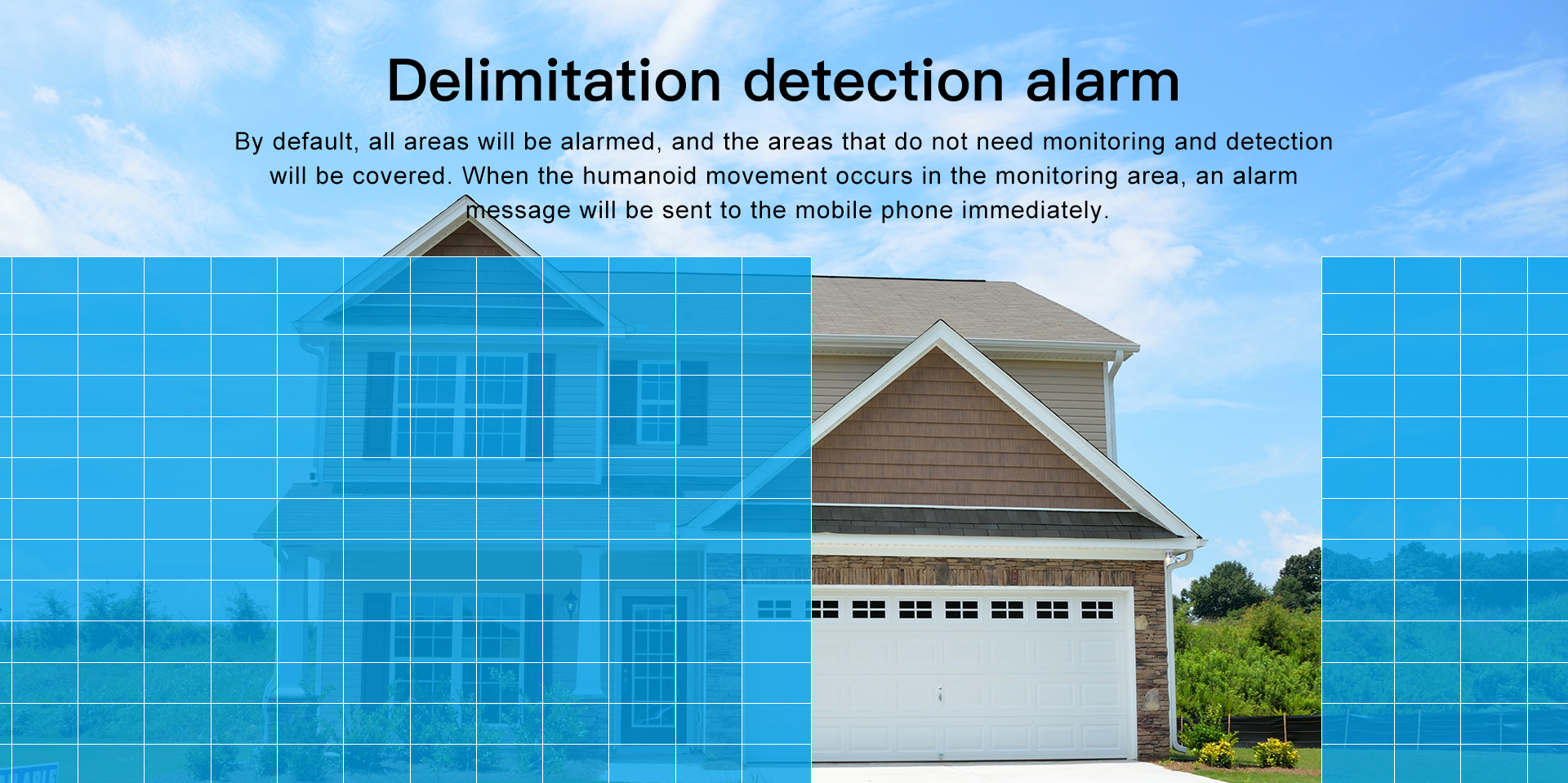 Delimitation detection alarm

By default, all areas will be alarmed, and the areas that do not need monitoring and detection will be covered. When the humanoid movement occurs in the monitoring area, an alarm message will be sent to the mobile phone immediately.